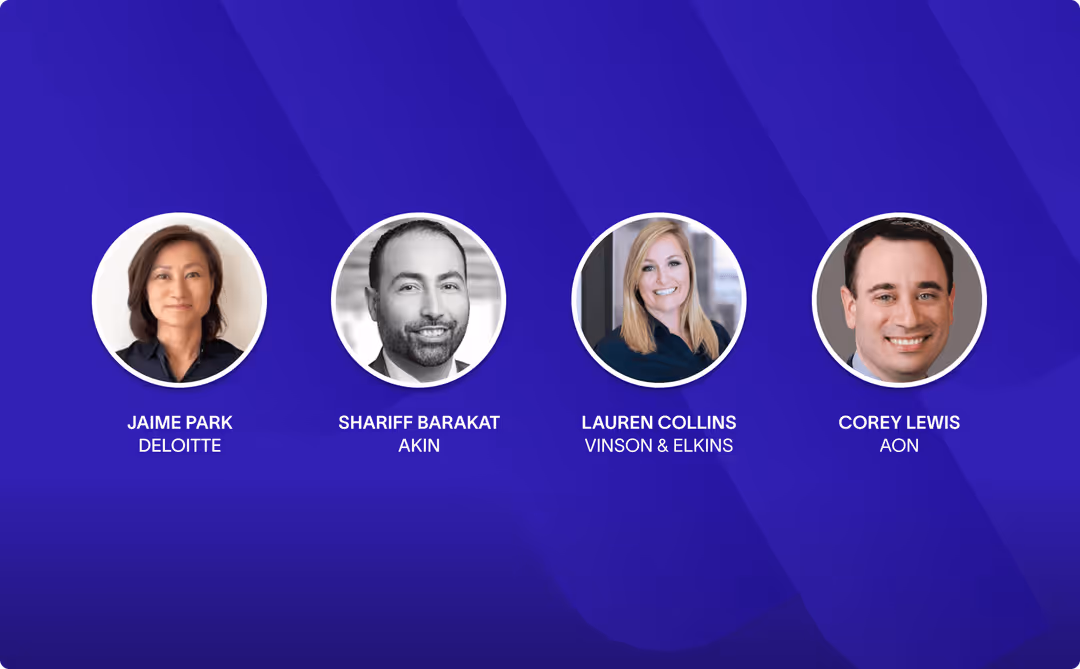 JAIME PARK
DELOITTE

SHARIFF BARAKAT
AKIN

LAUREN COLLINS
VINSON & ELKINS

COREY LEWIS
AON